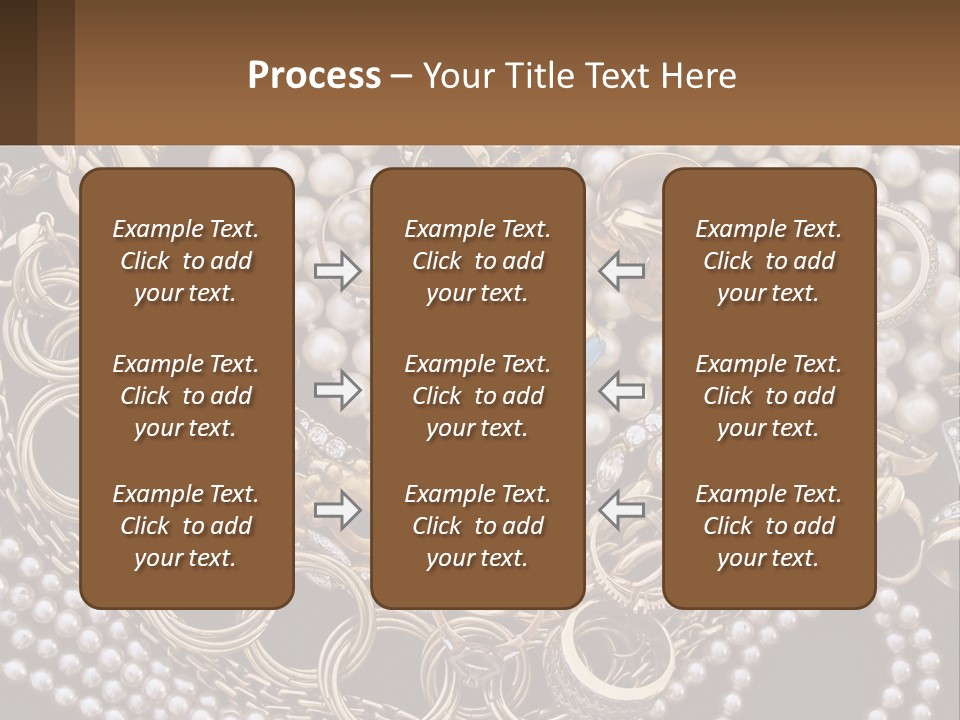 Process – Your Title Text Here

Example Text. Click to add your text.

Example Text. Click to add your text.

Example Text. Click to add your text.

Example Text. Click to add your text.

Example Text. Click to add your text.

Example Text. Click to add your text.

Example Text. Click to add your text.

Example Text. Click to add your text.

Example Text. Click to add your text.